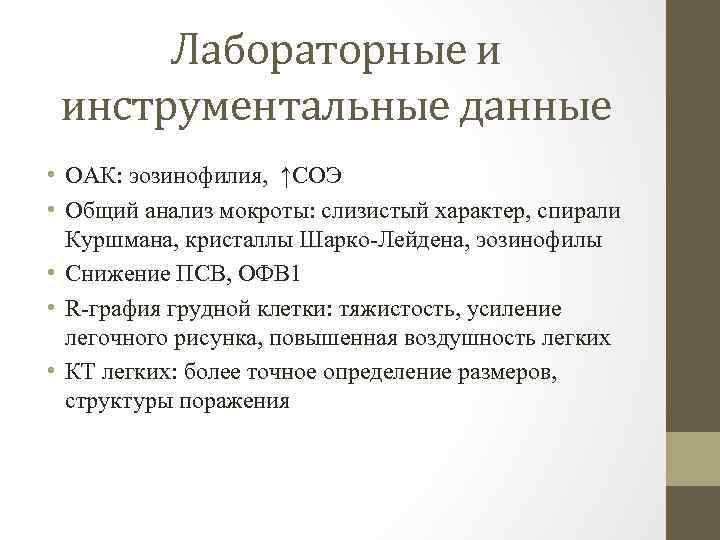 Лабораторные и инструментальные данные

• ОАК: эозинофилия, ↑СОЭ
• Общий анализ мокроты: слизистый характер, спирали Куршмана, кристаллы Шарко-Лейдена, эозинофилы
• Снижение ПСВ, ОФВ1
• R-графия грудной клетки: тяжистость, усиление легочного рисунка, повышенная воздушность легких
• КТ легких: более точное определение размеров, структуры поражения